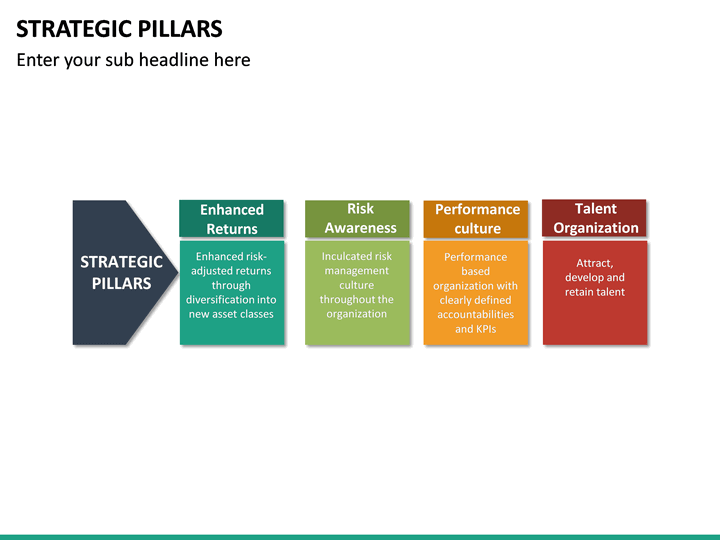 STRATEGIC PILLARS

Enter your sub headline here

STRATEGIC PILLARS

Enhanced Returns

Enhanced risk-adjusted returns through diversification into new asset classes

Risk Awareness

Inculcated risk management culture throughout the organization

Performance culture

Performance based organization with clearly defined accountabilities and KPIs

Talent Organization

Attract, develop and retain talent